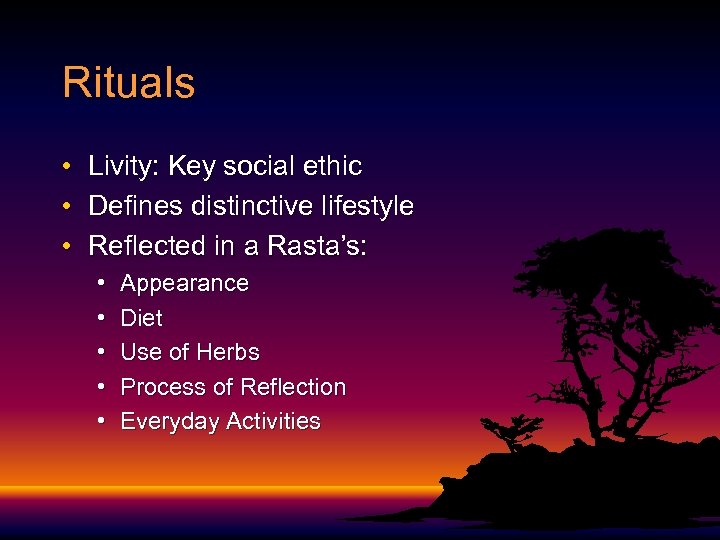 Rituals

• Livity: Key social ethic
• Defines distinctive lifestyle
• Reflected in a Rasta's:
  • Appearance
  • Diet
  • Use of Herbs
  • Process of Reflection
  • Everyday Activities